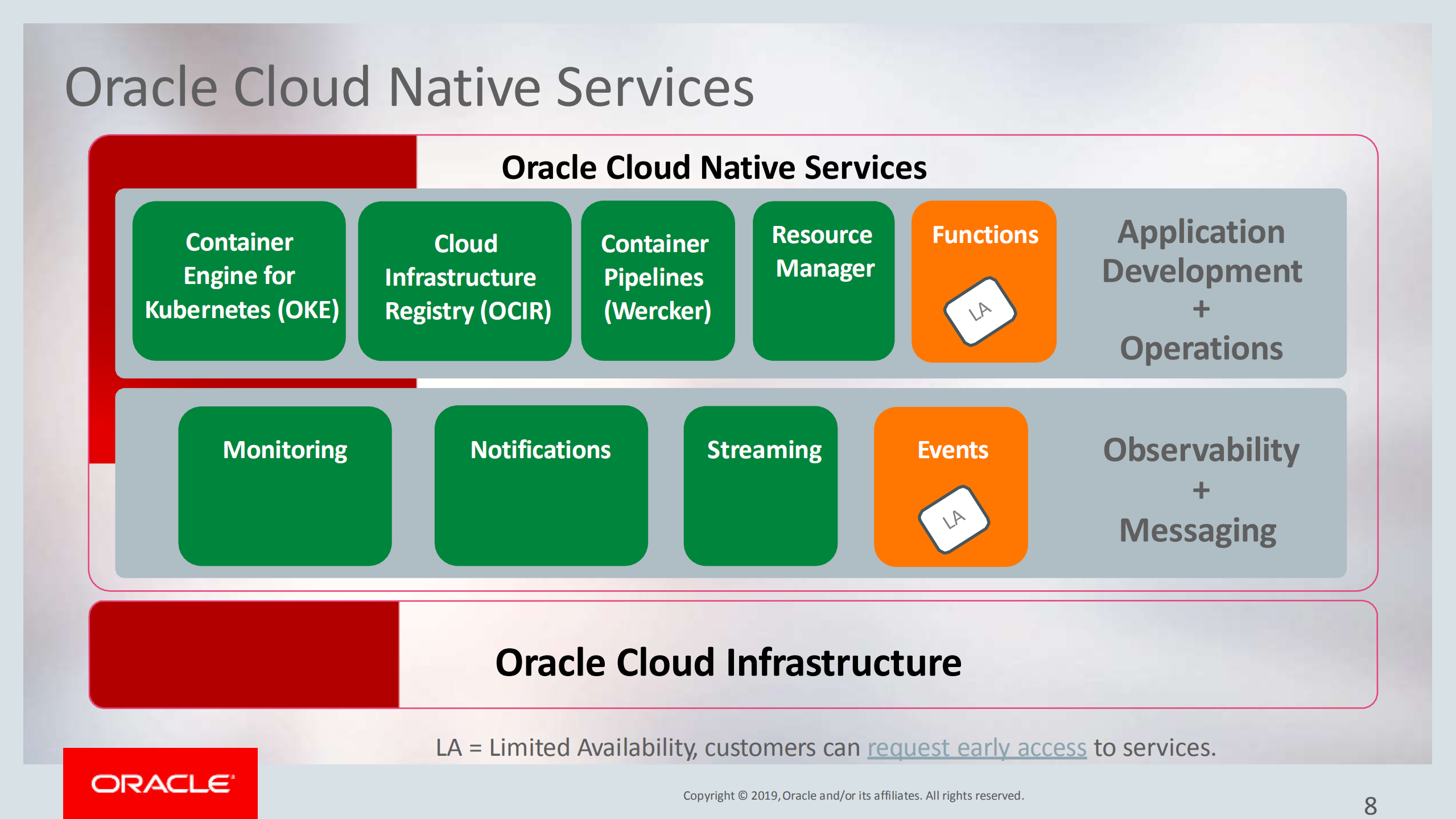 Oracle Cloud Native Services

Oracle Cloud Native Services

Container Engine for Kubernetes (OKE)

Cloud Infrastructure Registry (OCIR)

Container Pipelines (Wercker)

Resource Manager

Functions

LA

Application Development + Operations

Monitoring

Notifications

Streaming

Events

LA

Observability + Messaging

Oracle Cloud Infrastructure

LA = Limited Availability, customers can request early access to services.

ORACLE

Copyright © 2019, Oracle and/or its affiliates. All rights reserved.

8